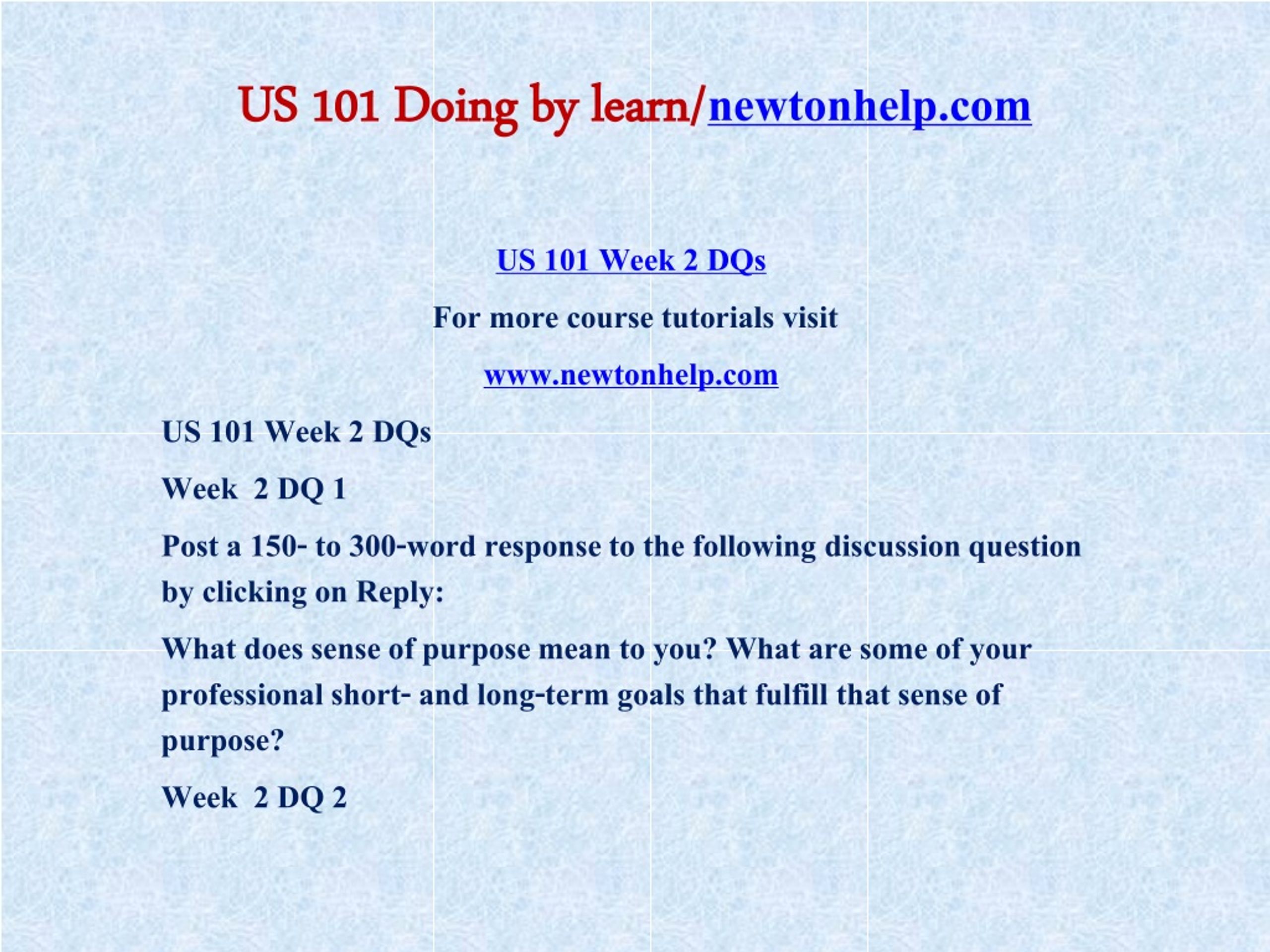 US 101 Doing by learn/newtonhelp.com

US 101 Week 2 DQs

For more course tutorials visit

www.newtonhelp.com

US 101 Week 2 DQs

Week  2 DQ 1

Post a 150- to 300-word response to the following discussion question by clicking on Reply:

What does sense of purpose mean to you? What are some of your professional short- and long-term goals that fulfill that sense of purpose?

Week  2 DQ 2